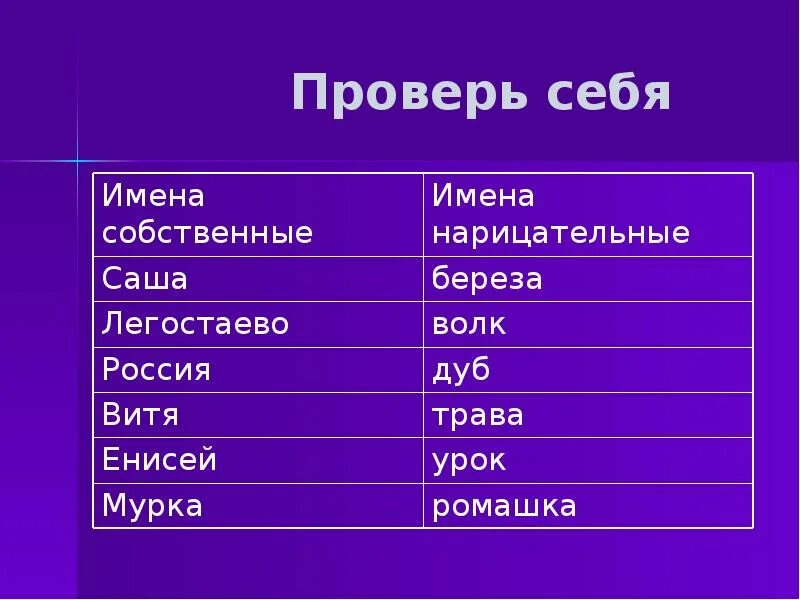 Проверь себя

| Имена собственные | Имена нарицательные |
|---|---|
| Саша | береза |
| Легостаево | волк |
| Россия | дуб |
| Витя | трава |
| Енисей | урок |
| Мурка | ромашка |